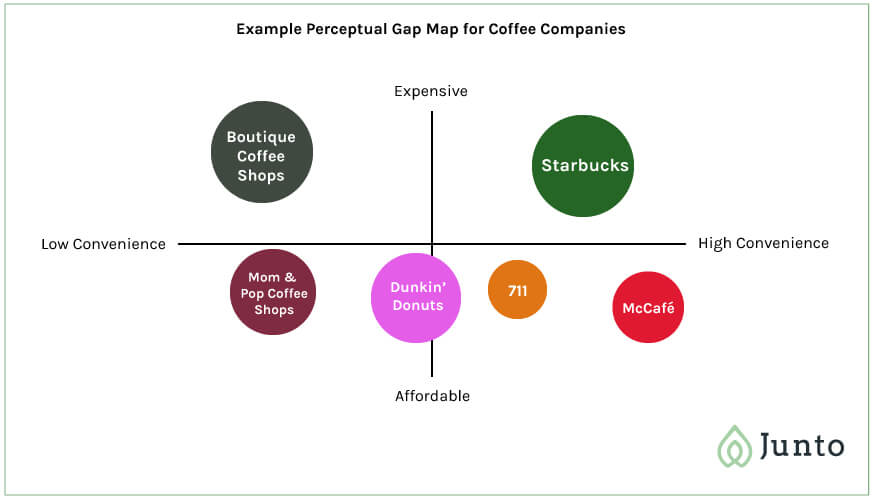 Example Perceptual Gap Map for Coffee Companies

Expensive

Boutique Coffee Shops

Starbucks

Low Convenience

High Convenience

Mom & Pop Coffee Shops

Dunkin' Donuts

711

McCafé

Affordable

Junto